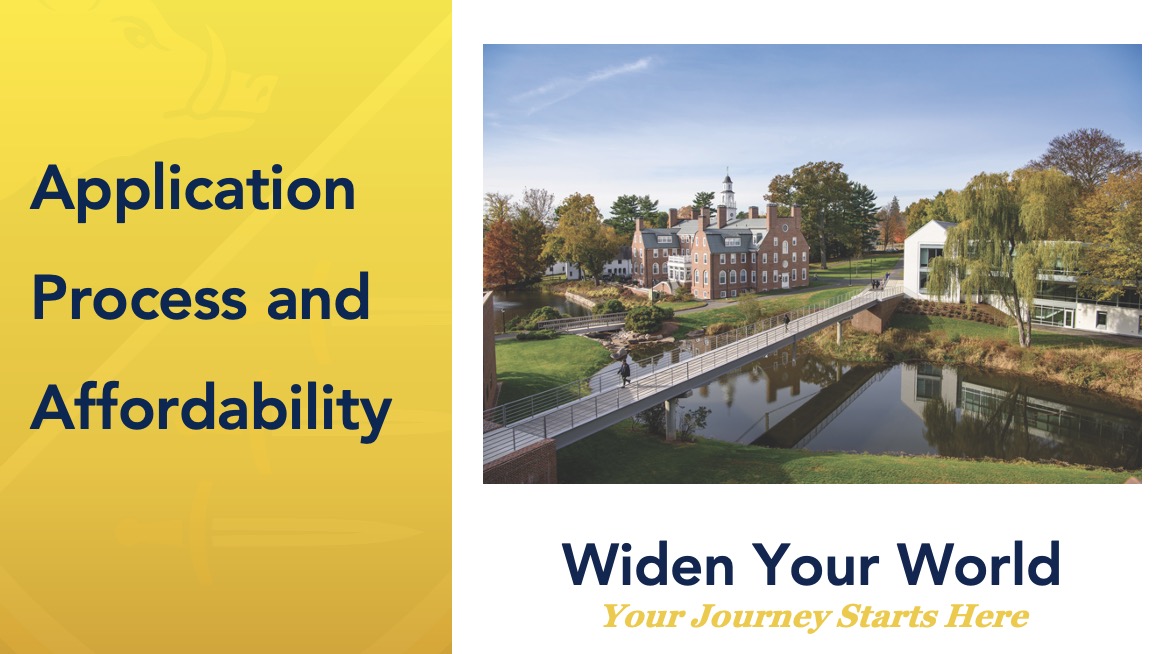 Application Process and Affordability

Widen Your World

Your Journey Starts Here